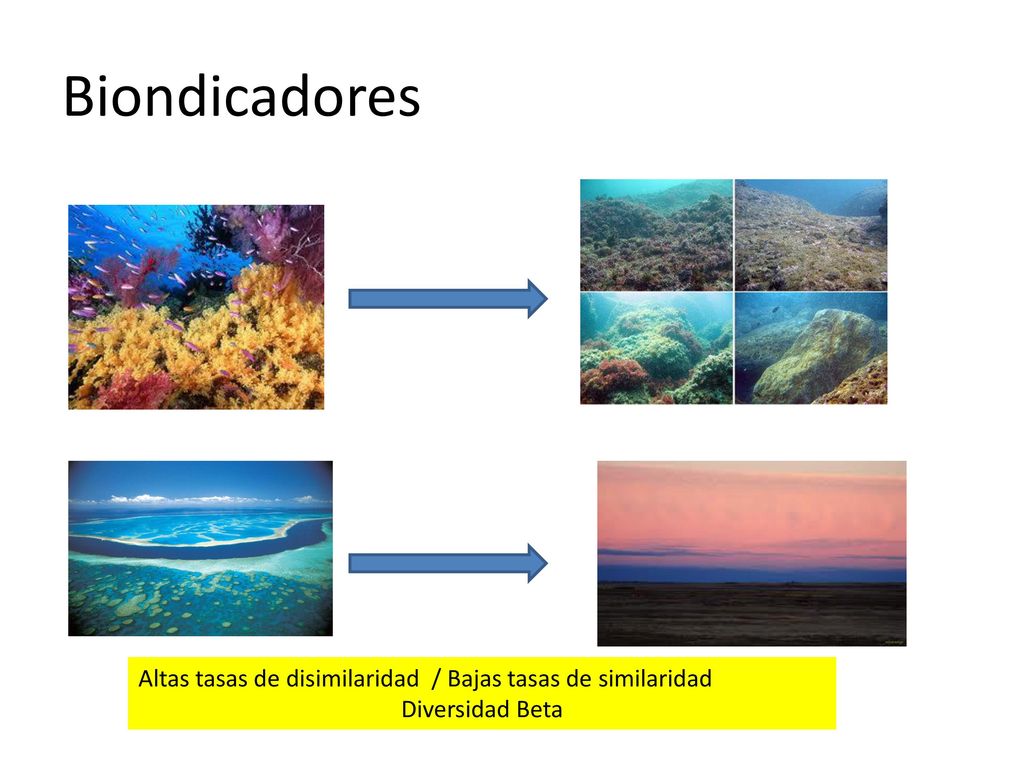 Biondicadores

Altas tasas de disimilaridad / Bajas tasas de similaridad
Diversidad Beta